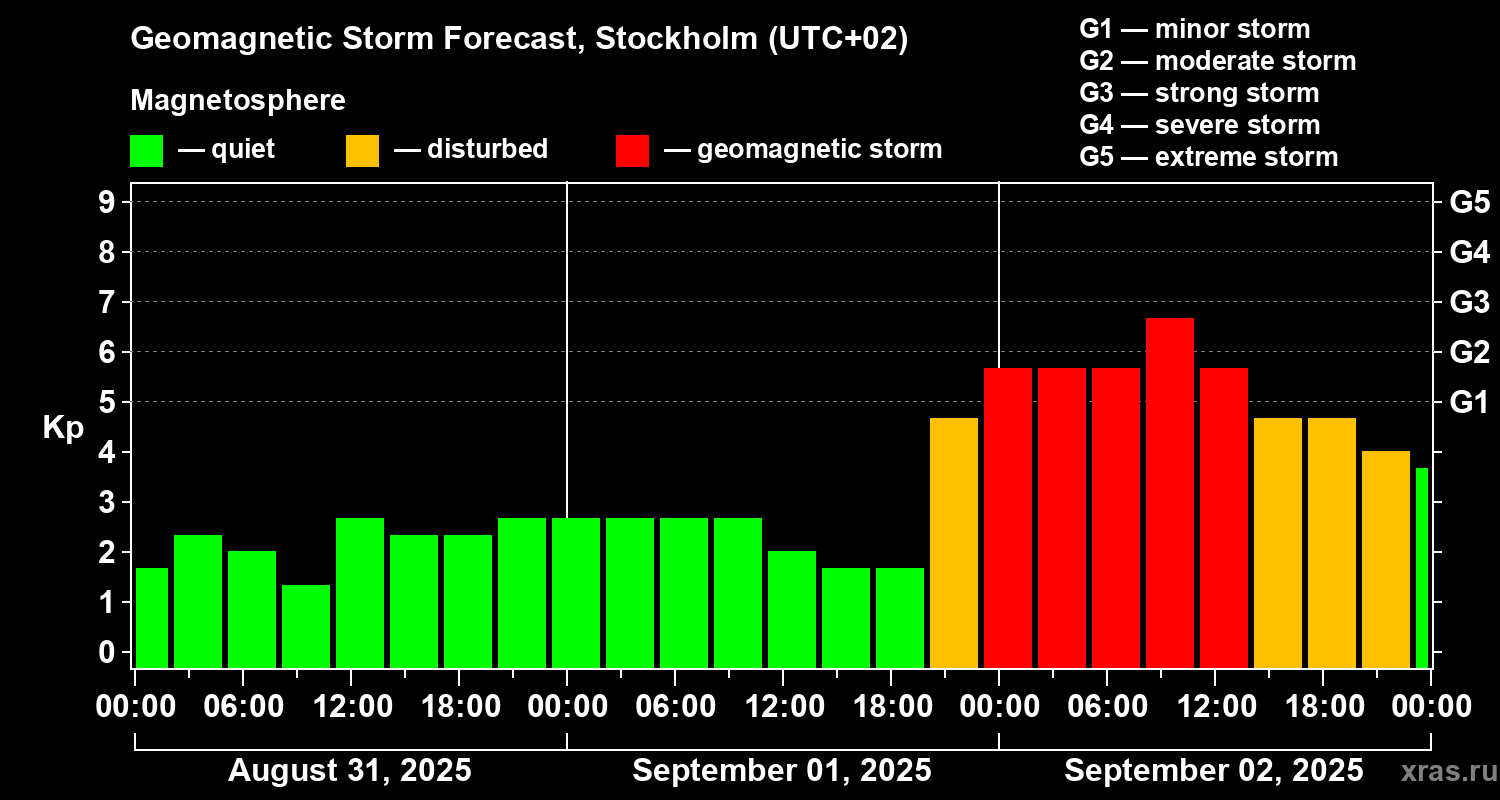 Geomagnetic Storm Forecast, Stockholm (UTC+02)

Magnetosphere

— quiet — disturbed — geomagnetic storm

G1 — minor storm
G2 — moderate storm
G3 — strong storm
G4 — severe storm
G5 — extreme storm

Kp

9
8
7
6
5
4
3
2
1
0

G5
G4
G3
G2
G1

00:00 06:00 12:00 18:00 00:00 06:00 12:00 18:00 00:00 06:00 12:00 18:00 00:00

August 31, 2025
September 01, 2025
September 02, 2025

xras.ru